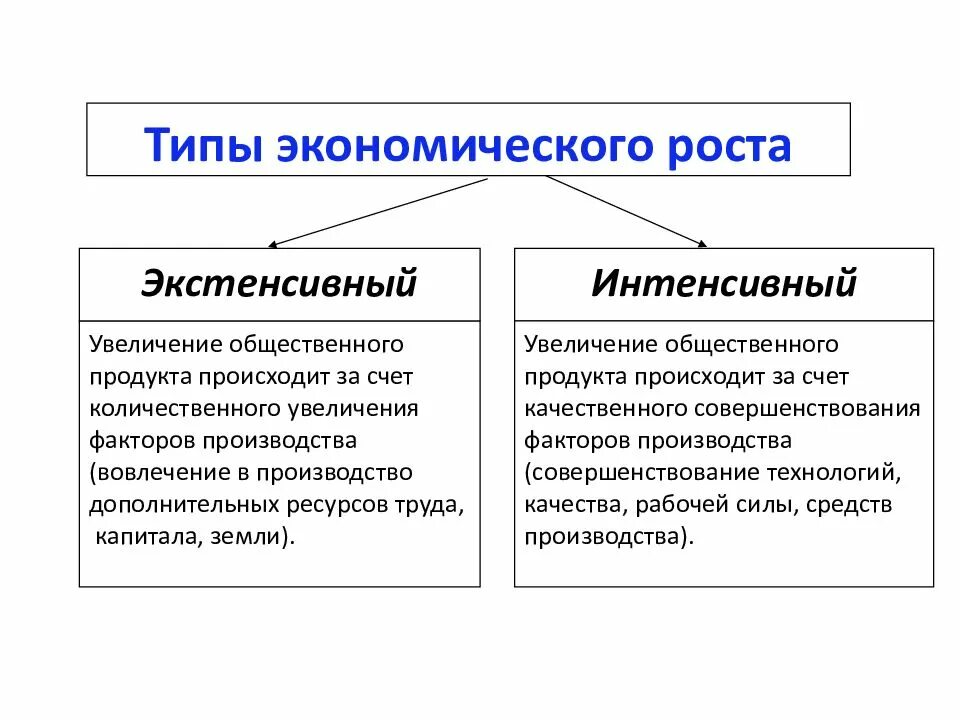 Типы экономического роста

Экстенсивный

Увеличение общественного продукта происходит за счет количественного увеличения факторов производства (вовлечение в производство дополнительных ресурсов труда, капитала, земли).

Интенсивный

Увеличение общественного продукта происходит за счет качественного совершенствования факторов производства (совершенствование технологий, качества, рабочей силы, средств производства).